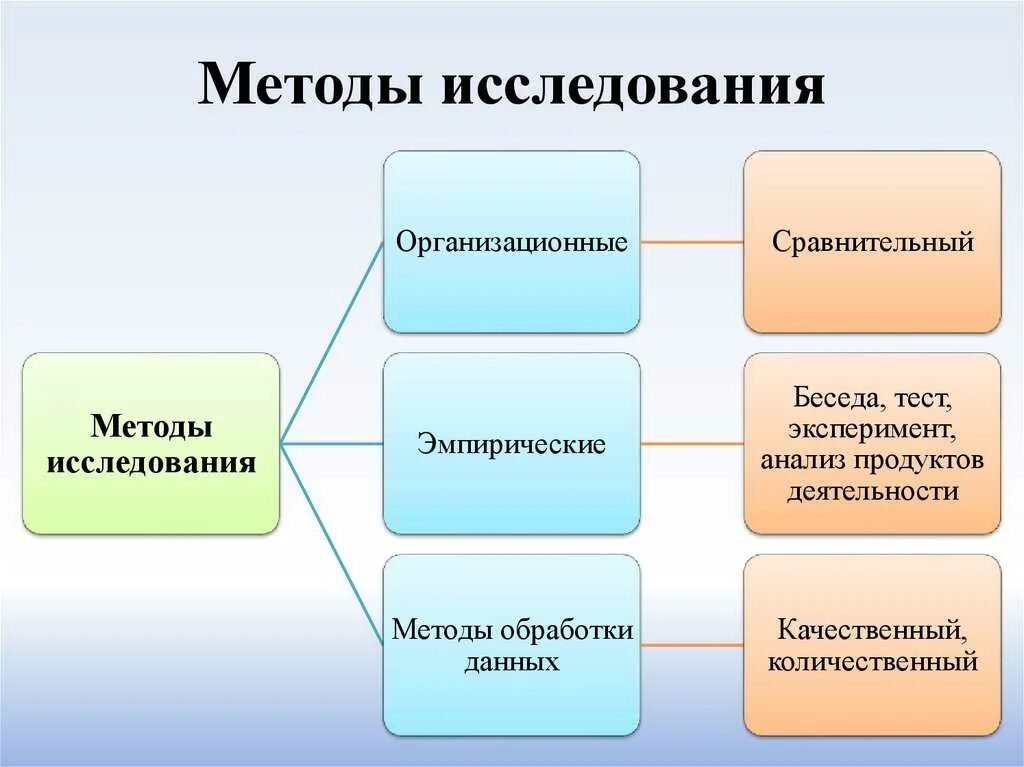 Методы исследования

Методы исследования

Организационные

Сравнительный

Эмпирические

Беседа, тест, эксперимент, анализ продуктов деятельности

Методы обработки данных

Качественный, количественный